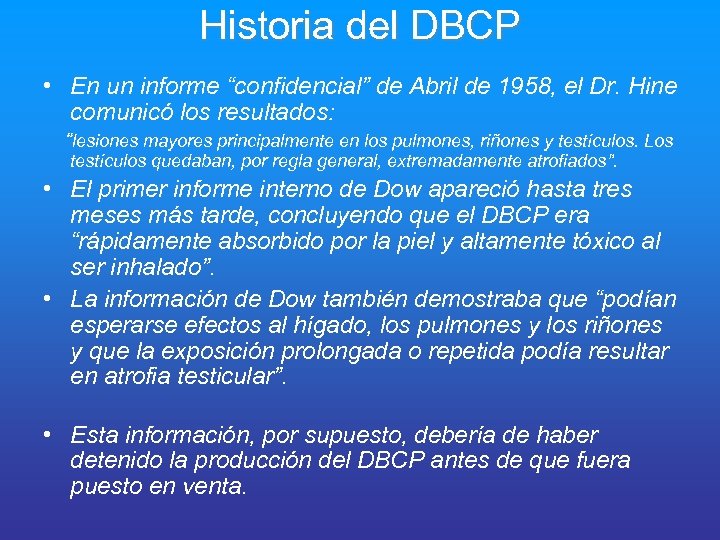 Historia del DBCP

• En un informe “confidencial” de Abril de 1958, el Dr. Hine comunicó los resultados:

“lesiones mayores principalmente en los pulmones, riñones y testículos. Los testículos quedaban, por regla general, extremadamente atrofiados”.

• El primer informe interno de Dow apareció hasta tres meses más tarde, concluyendo que el DBCP era “rápidamente absorbido por la piel y altamente tóxico al ser inhalado”.

• La información de Dow también demostraba que “podían esperarse efectos al hígado, los pulmones y los riñones y que la exposición prolongada o repetida podía resultar en atrofia testicular”.

• Esta información, por supuesto, debería de haber detenido la producción del DBCP antes de que fuera puesto en venta.